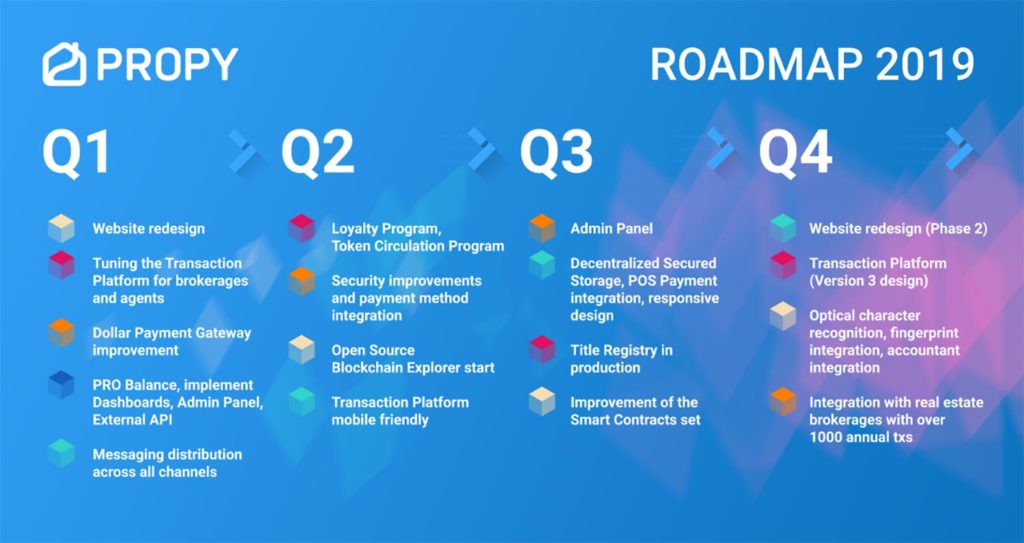 PROPY

ROADMAP 2019

Q1

Website redesign

Tuning the Transaction Platform for brokerages and agents

Dollar Payment Gateway improvement

PRO Balance, implement Dashboards, Admin Panel, External API

Messaging distribution across all channels

Q2

Loyalty Program, Token Circulation Program

Security improvements and payment method integration

Open Source Blockchain Explorer start

Transaction Platform mobile friendly

Q3

Admin Panel

Decentralized Secured Storage, POS Payment integration, responsive design

Title Registry in production

Improvement of the Smart Contracts set

Q4

Website redesign (Phase 2)

Transaction Platform (Version 3 design)

Optical character recognition, fingerprint integration, accountant integration

Integration with real estate brokerages with over 1000 annual txs